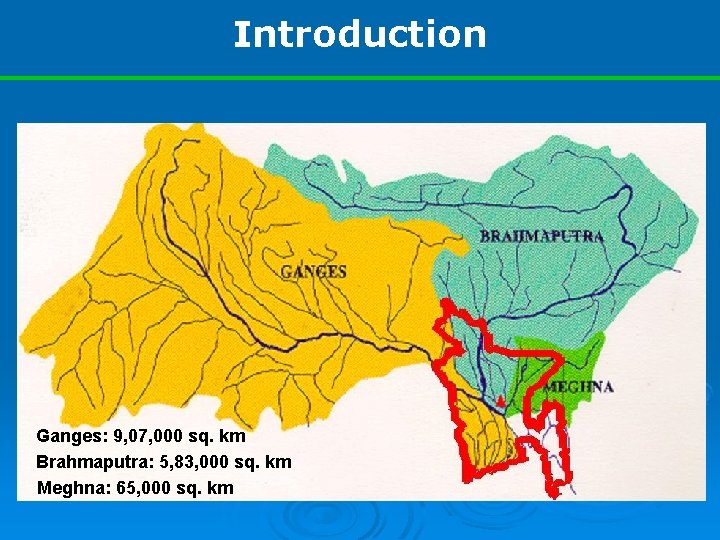 Introduction

BRAHMAPUTRA

GANGES

MEGHNA

Ganges: 9,07,000 sq. km
Brahmaputra: 5,83,000 sq. km
Meghna: 65,000 sq. km